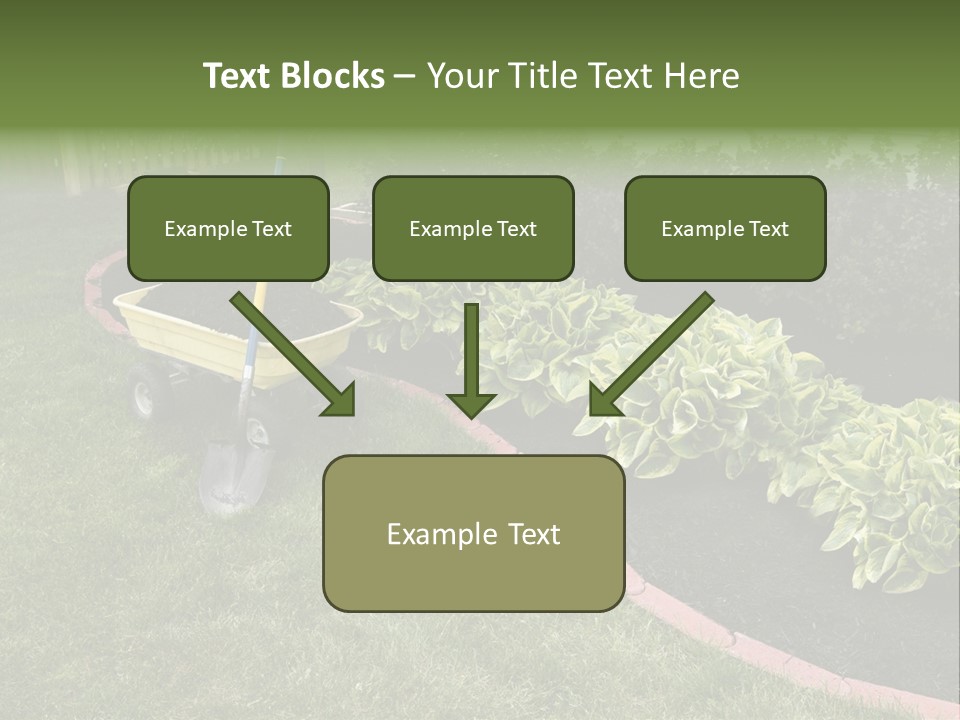 Text Blocks – Your Title Text Here

Example Text

Example Text

Example Text

Example Text